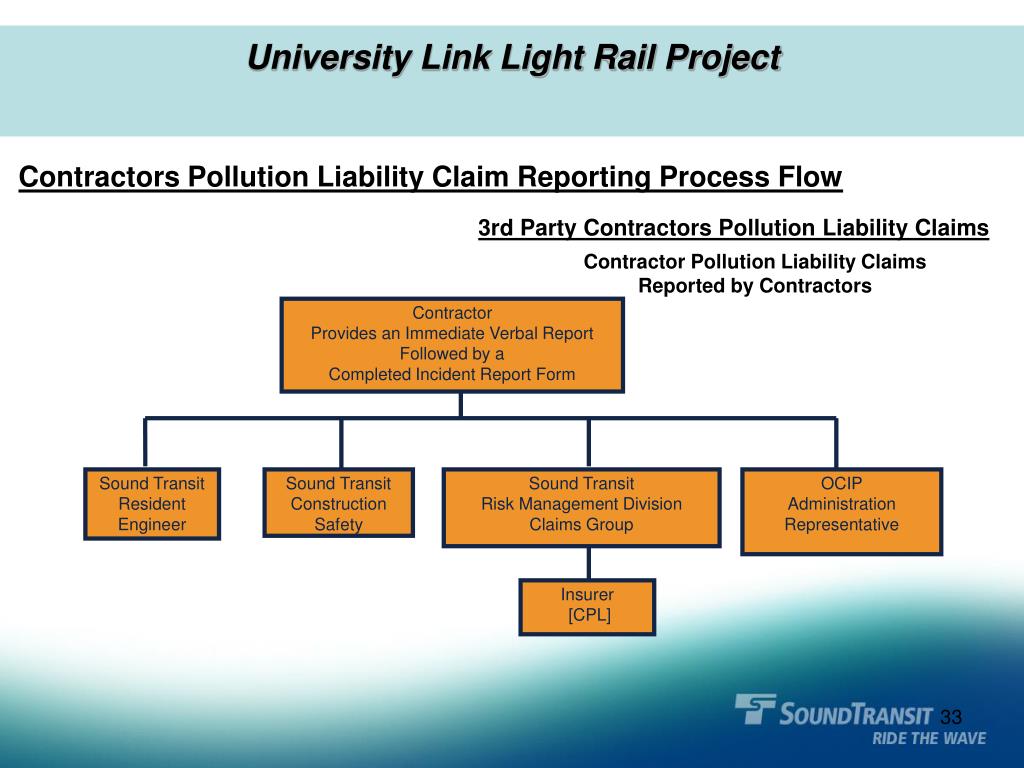 University Link Light Rail Project

Contractors Pollution Liability Claim Reporting Process Flow

3rd Party Contractors Pollution Liability Claims

Contractor Pollution Liability Claims Reported by Contractors

Contractor
Provides an Immediate Verbal Report
Followed by a
Completed Incident Report Form

Sound Transit
Resident
Engineer

Sound Transit
Construction
Safety

Sound Transit
Risk Management Division
Claims Group

OCIP
Administration
Representative

Insurer
[CPL]

SOUNDTRANSIT
RIDE THE WAVE

33